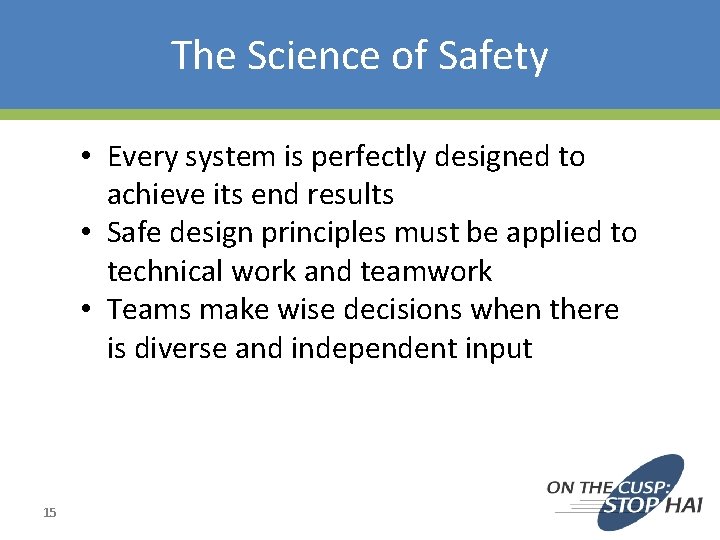 The Science of Safety

• Every system is perfectly designed to achieve its end results
• Safe design principles must be applied to technical work and teamwork
• Teams make wise decisions when there is diverse and independent input

15

ON THE CUSP: STOP HAI